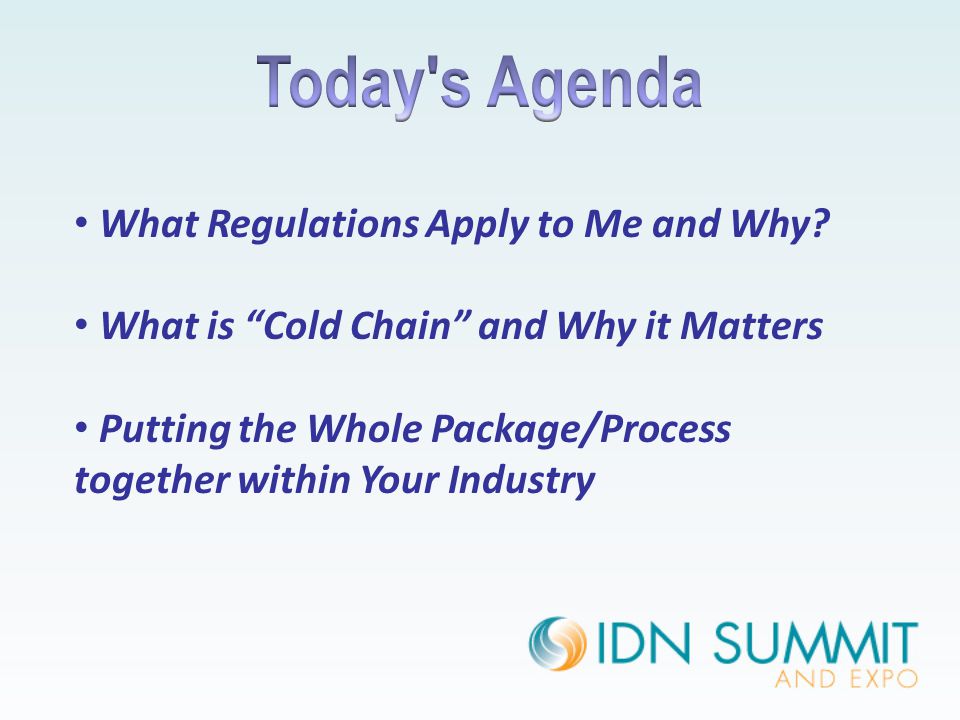 Today's Agenda

• What Regulations Apply to Me and Why?

• What is “Cold Chain” and Why it Matters

• Putting the Whole Package/Process together within Your Industry

IDN SUMMIT AND EXPO